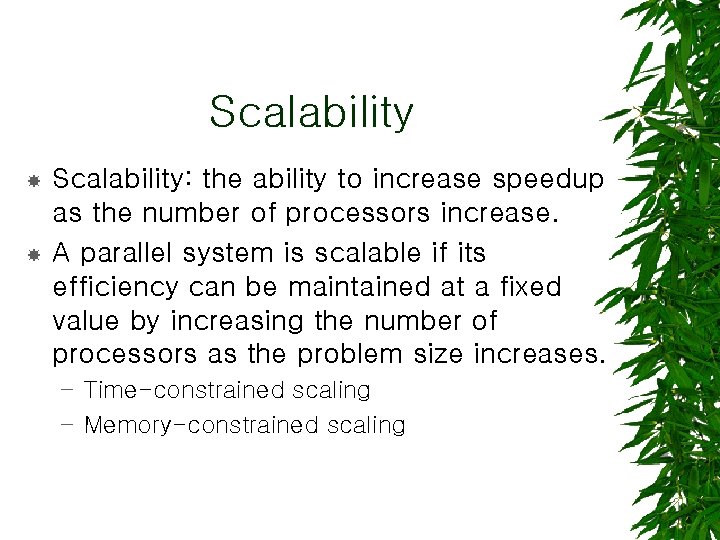 Scalability

Scalability: the ability to increase speedup as the number of processors increase.

A parallel system is scalable if its efficiency can be maintained at a fixed value by increasing the number of processors as the problem size increases.

– Time-constrained scaling

– Memory-constrained scaling